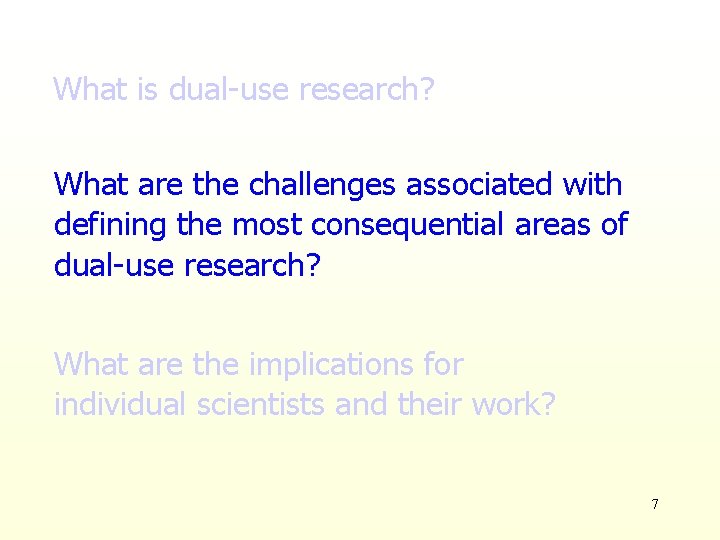 What is dual-use research?

What are the challenges associated with defining the most consequential areas of dual-use research?

What are the implications for individual scientists and their work?

7